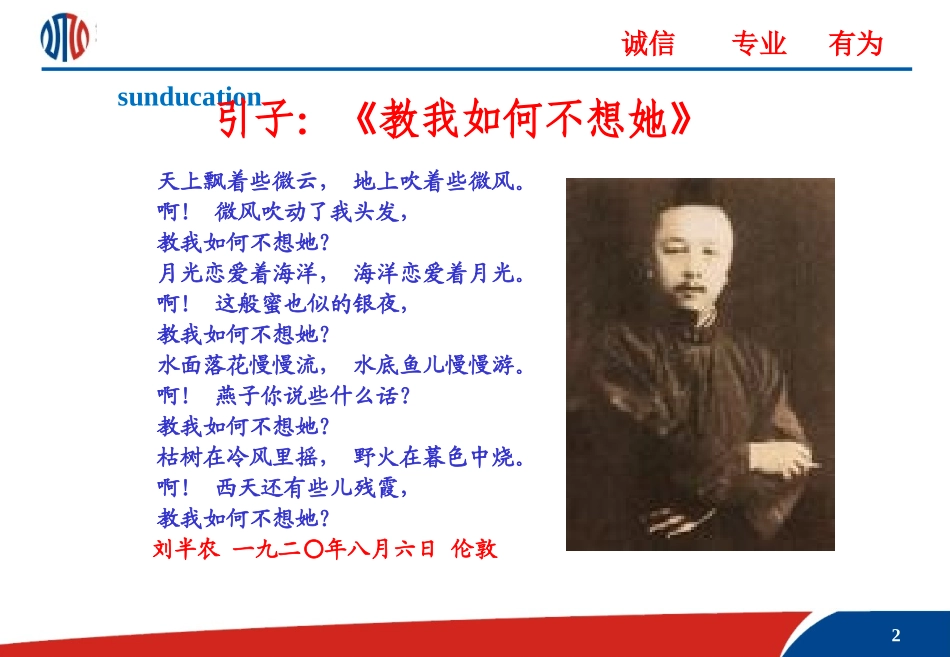 诚信　专业　有为

sunducation

引子：《教我如何不想她》

天上飘着些微云， 地上吹着些微风。
啊！ 微风吹动了我头发，
教我如何不想她？
月光恋爱着海洋， 海洋恋爱着月光。
啊！ 这般蜜也似的银夜，
教我如何不想她？
水面落花慢慢流， 水底鱼儿慢慢游。
啊！ 燕子你说些什么话？
教我如何不想她？
枯树在冷风里摇， 野火在暮色中烧。
啊！ 西天还有些儿残霞，
教我如何不想她？
刘半农 一九二〇年八月六日 伦敦

2